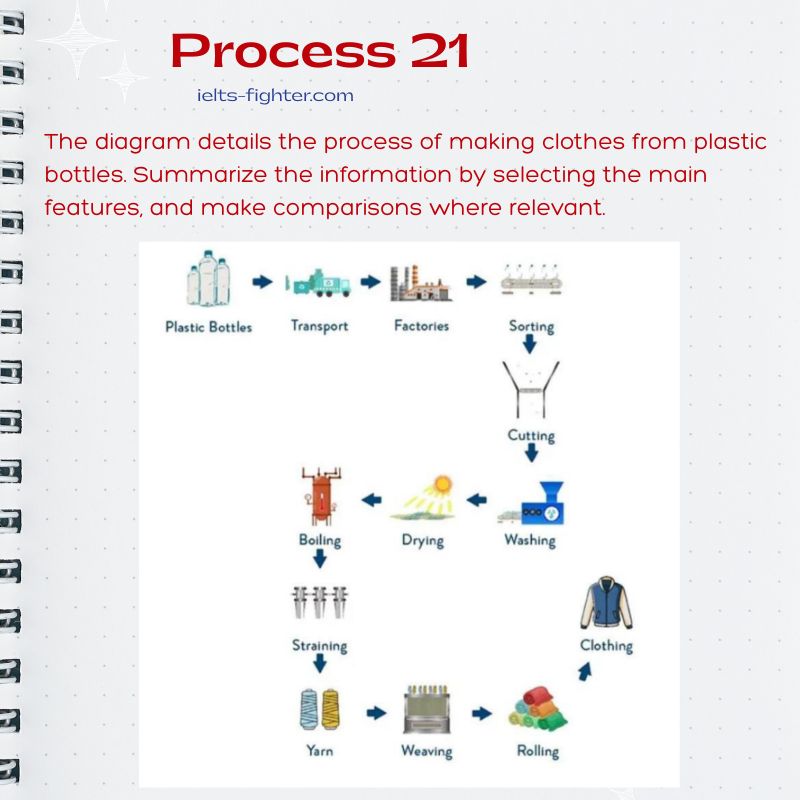 Process 21

ielts-fighter.com

The diagram details the process of making clothes from plastic bottles. Summarize the information by selecting the main features, and make comparisons where relevant.

Plastic Bottles
Transport
Factories
Sorting
Cutting
Washing
Drying
Boiling
Straining
Yarn
Weaving
Rolling
Clothing